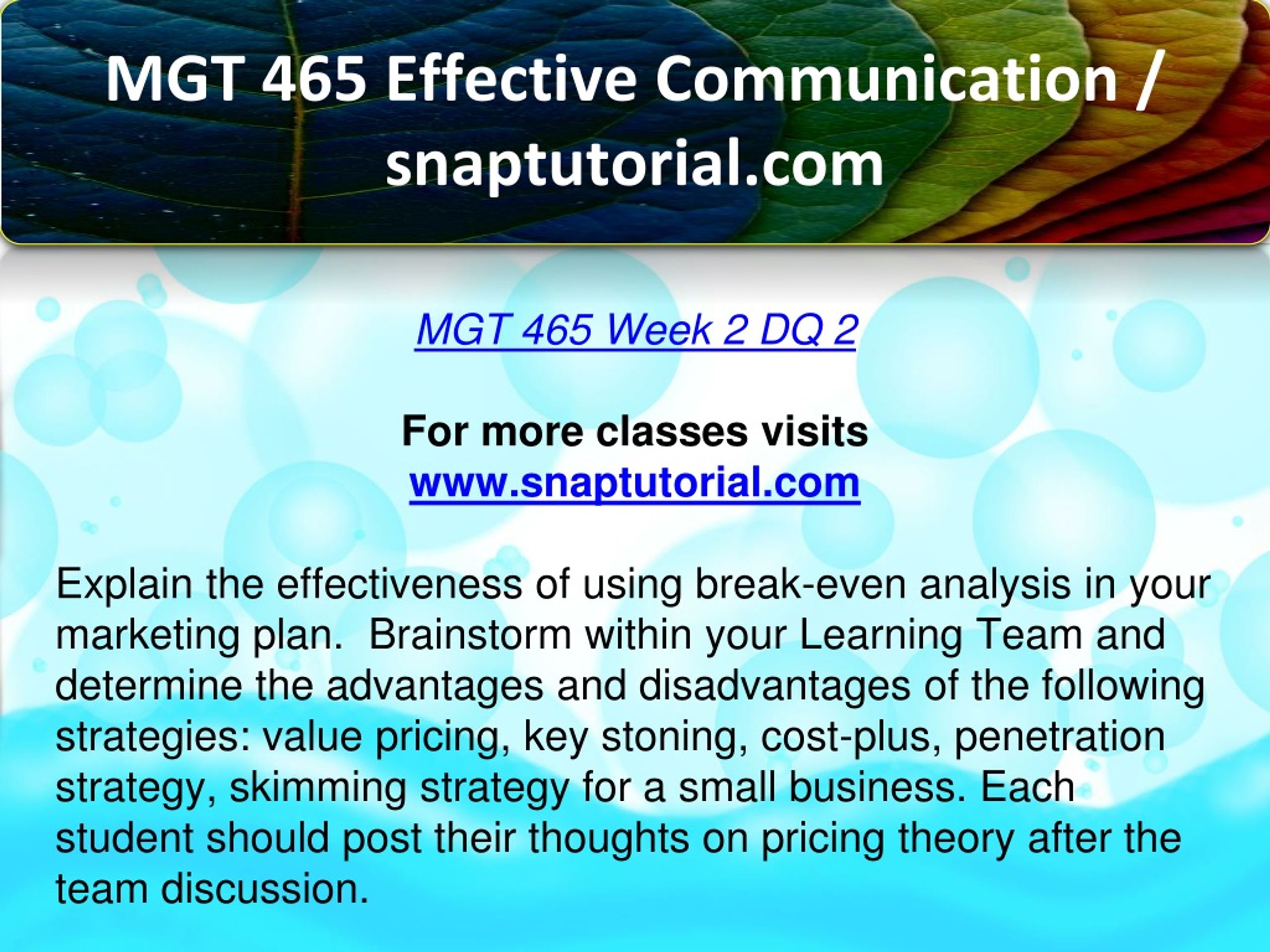 MGT 465 Effective Communication / snaptutorial.com

MGT 465 Week 2 DQ 2

For more classes visits
www.snaptutorial.com

Explain the effectiveness of using break-even analysis in your marketing plan.  Brainstorm within your Learning Team and determine the advantages and disadvantages of the following strategies: value pricing, key stoning, cost-plus, penetration strategy, skimming strategy for a small business. Each student should post their thoughts on pricing theory after the team discussion.